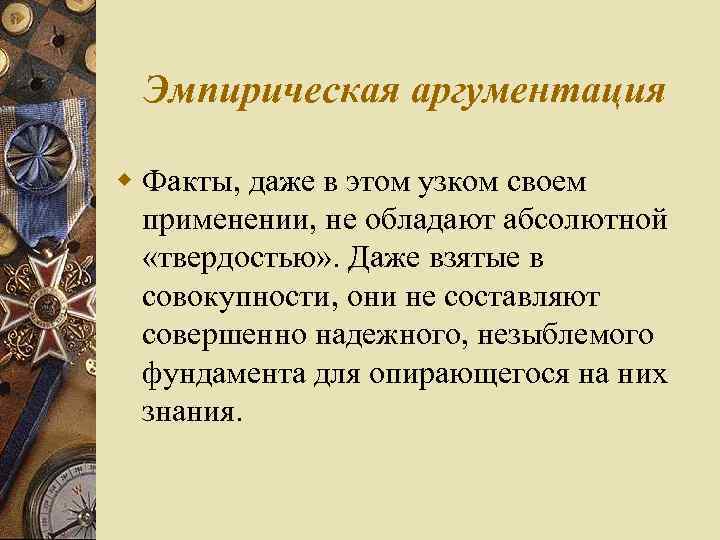 Эмпирическая аргументация

Факты, даже в этом узком своем применении, не обладают абсолютной «твердостью». Даже взятые в совокупности, они не составляют совершенно надежного, незыблемого фундамента для опирающегося на них знания.